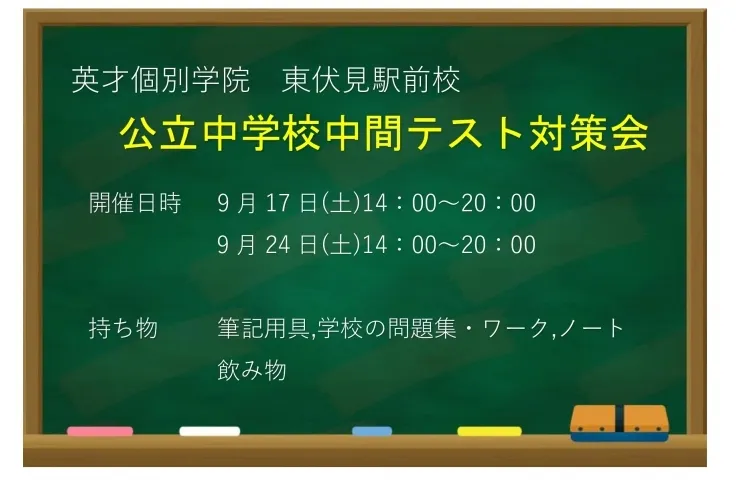 英才個別学院　東伏見駅前校

公立中学校中間テスト対策会

開催日時　9 月 17 日(土)14：00～20：00
9 月 24 日(土)14：00～20：00

持ち物　筆記用具,学校の問題集・ワーク,ノート
飲み物